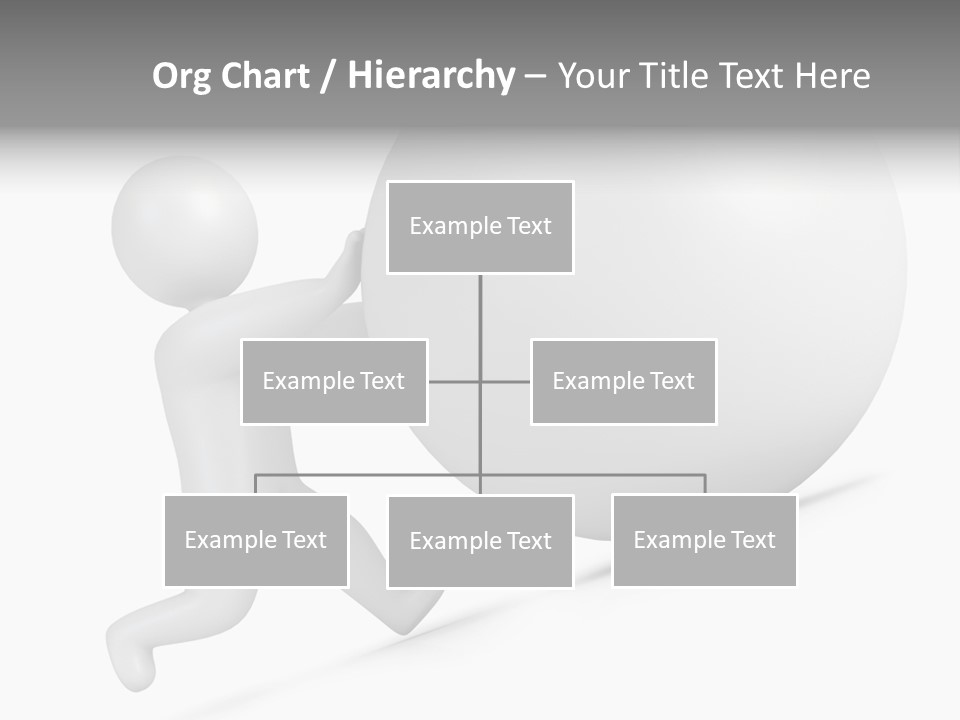 Org Chart / Hierarchy – Your Title Text Here

Example Text

Example Text

Example Text

Example Text

Example Text

Example Text